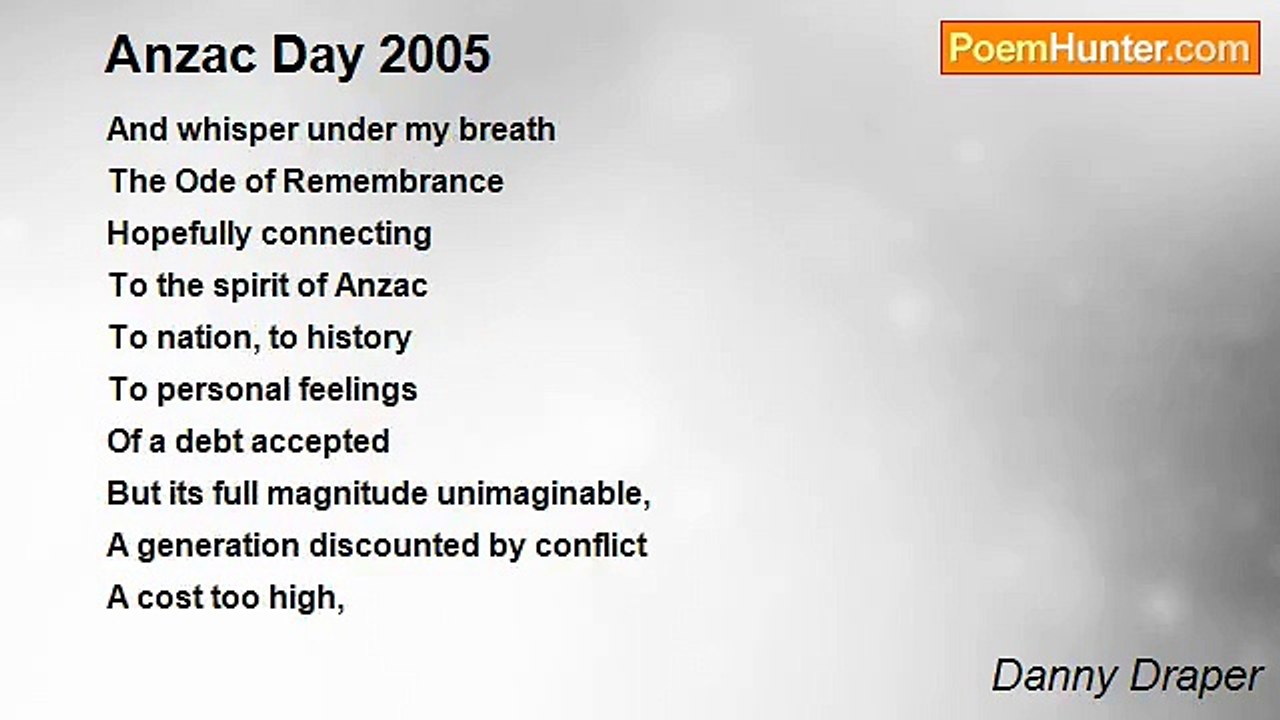 Anzac Day 2005

PoemHunter.com

And whisper under my breath
The Ode of Remembrance
Hopefully connecting
To the spirit of Anzac
To nation, to history
To personal feelings
Of a debt accepted
But its full magnitude unimaginable,
A generation discounted by conflict
A cost too high,

Danny Draper